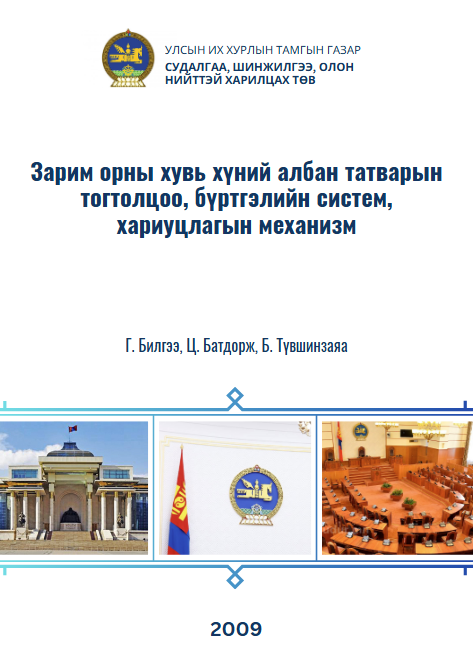 УЛСЫН ИХ ХУРЛЫН ТАМГЫН ГАЗАР
СУДАЛГАА, ШИНЖИЛГЭЭ, ОЛОН НИЙТТЭЙ ХАРИЛЦАХ ТӨВ

Зарим орны хувь хүний албан татварын тогтолцоо, бүртгэлийн систем, хариуцлагын механизм

Г. Билгээ, Ц. Батдорж, Б. Түвшинзаяа

2009